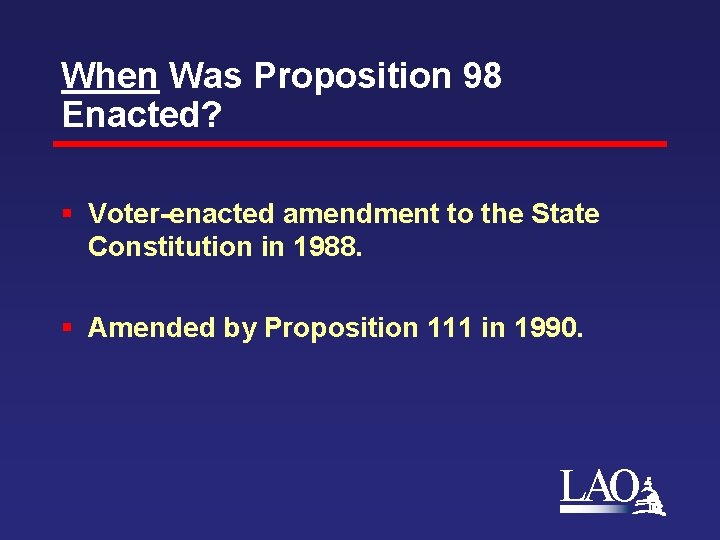 When Was Proposition 98 Enacted?

▪ Voter-enacted amendment to the State Constitution in 1988.

▪ Amended by Proposition 111 in 1990.

LAO